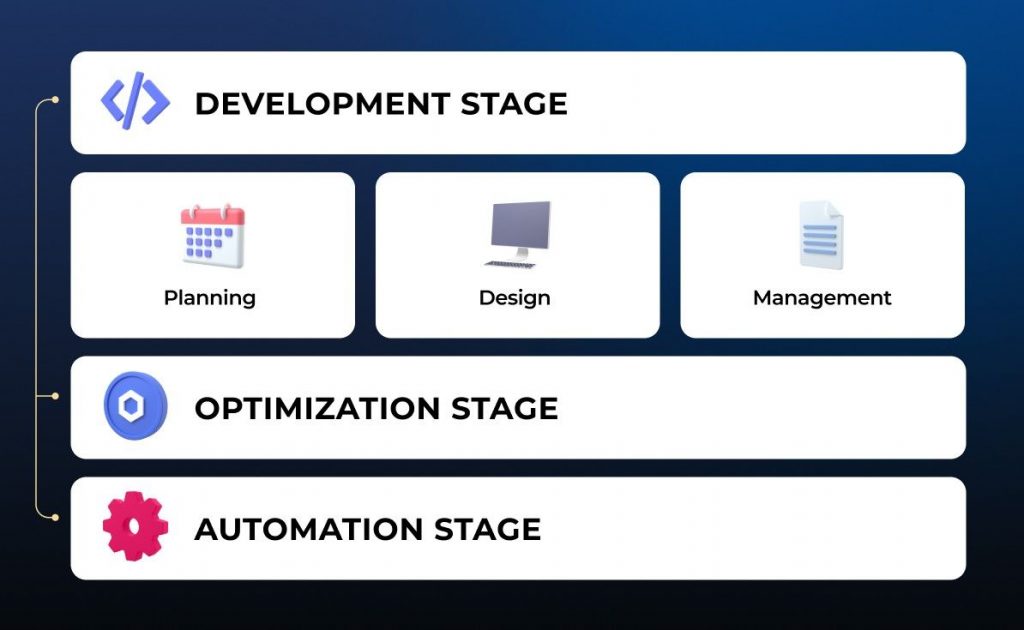 DEVELOPMENT STAGE

Planning

Design

Management

OPTIMIZATION STAGE

AUTOMATION STAGE